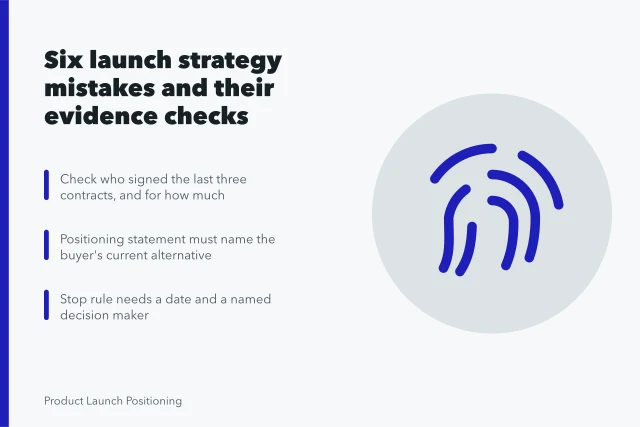 Six launch strategy mistakes and their evidence checks

Check who signed the last three contracts, and for how much

Positioning statement must name the buyer's current alternative

Stop rule needs a date and a named decision maker

Product Launch Positioning